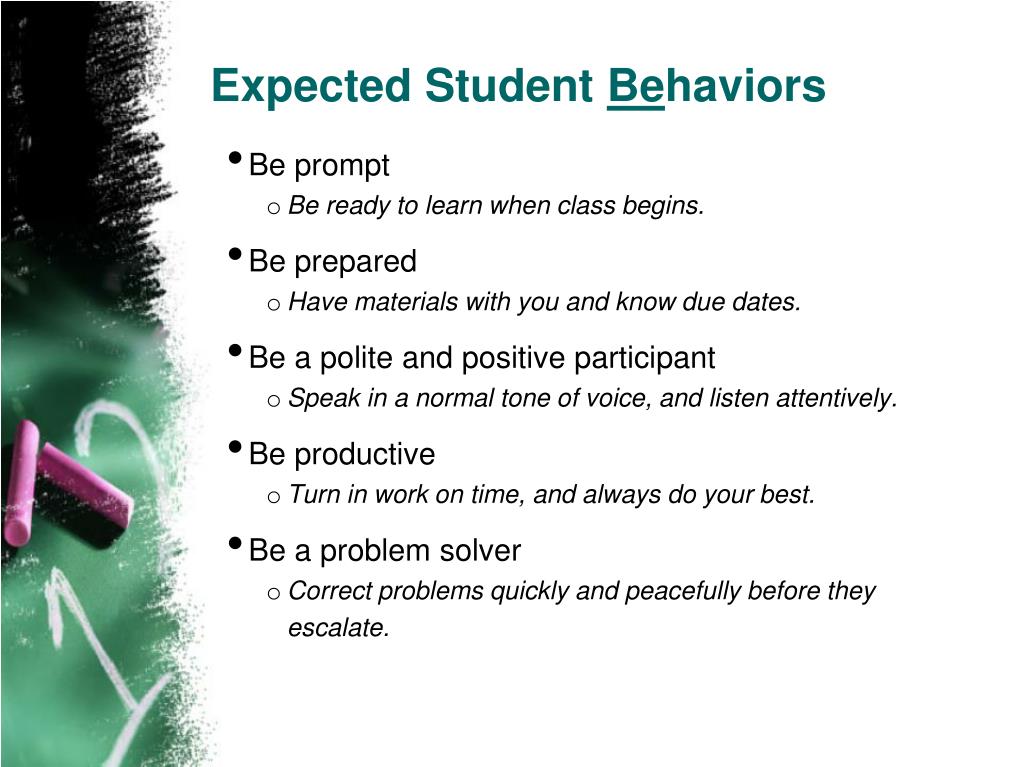 Expected Student Behaviors

• Be prompt
  o Be ready to learn when class begins.

• Be prepared
  o Have materials with you and know due dates.

• Be a polite and positive participant
  o Speak in a normal tone of voice, and listen attentively.

• Be productive
  o Turn in work on time, and always do your best.

• Be a problem solver
  o Correct problems quickly and peacefully before they escalate.